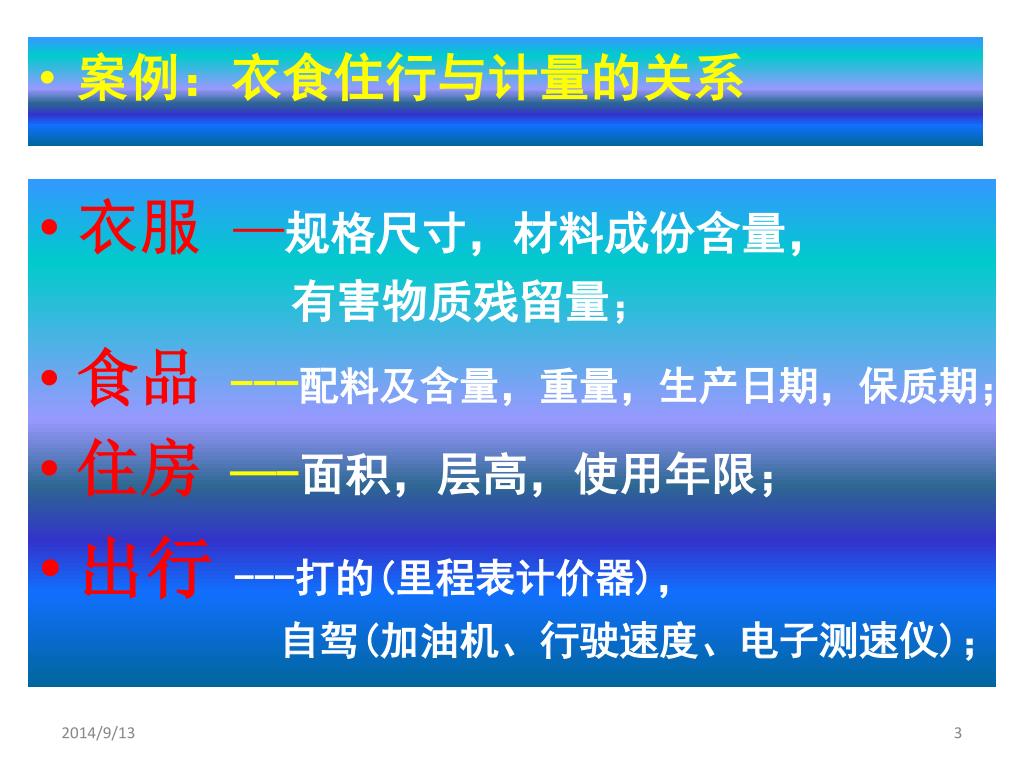 • 案例：衣食住行与计量的关系

• 衣服 —规格尺寸，材料成份含量，有害物质残留量；

• 食品 ---配料及含量，重量，生产日期，保质期；

• 住房 ——面积，层高，使用年限；

• 出行 ---打的(里程表计价器)，自驾(加油机、行驶速度、电子测速仪)；

2014/9/13

3